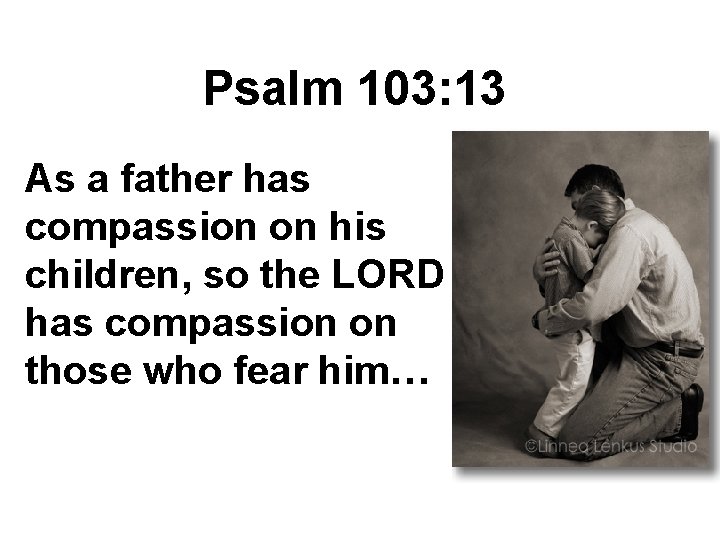 Psalm 103:13

As a father has compassion on his children, so the LORD has compassion on those who fear him…

©Linnea Lenkus Studio